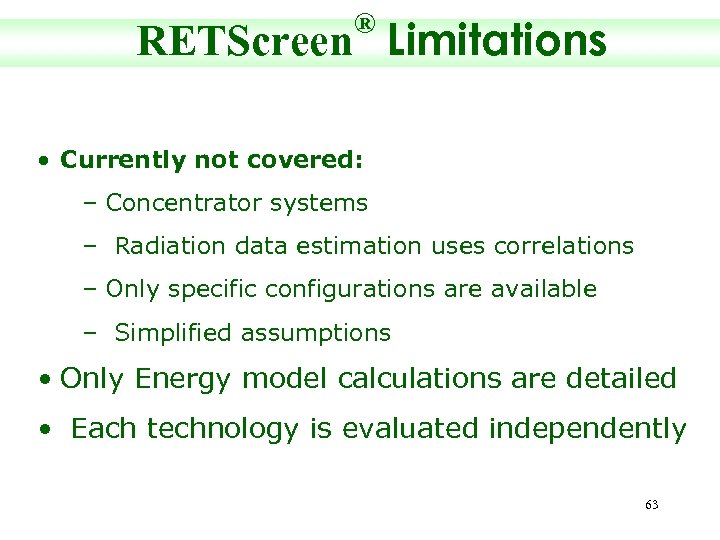 RETScreen® Limitations

• Currently not covered:
– Concentrator systems
– Radiation data estimation uses correlations
– Only specific configurations are available
– Simplified assumptions

• Only Energy model calculations are detailed

• Each technology is evaluated independently

63